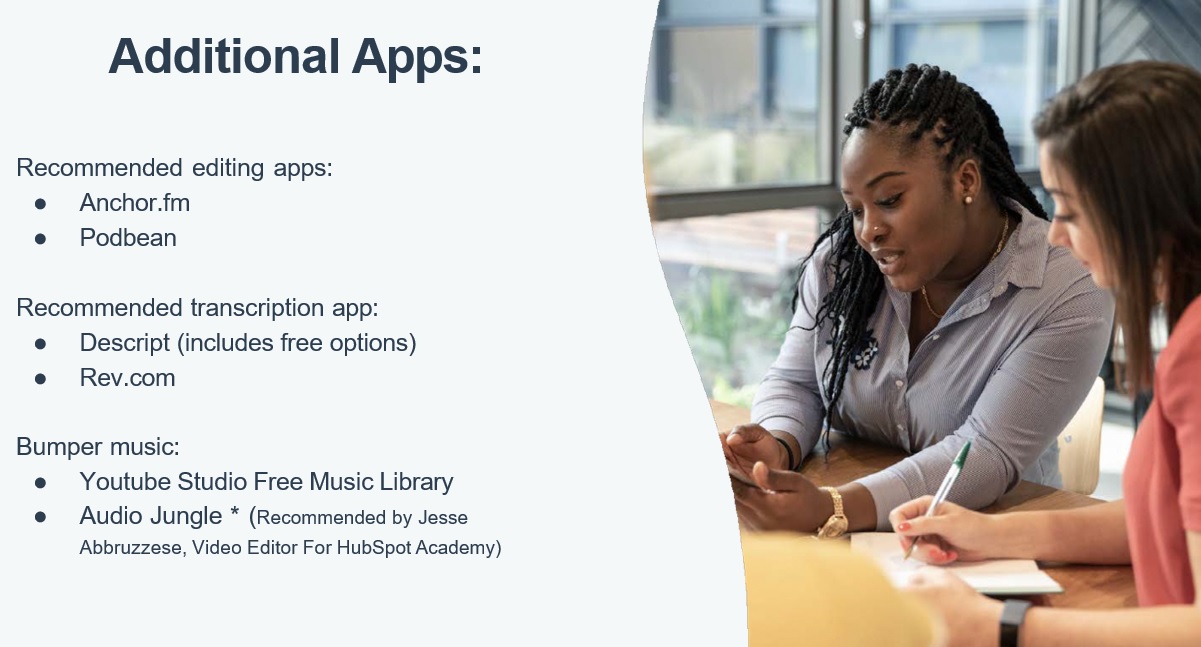 Additional Apps:

Recommended editing apps:
● Anchor.fm
● Podbean

Recommended transcription app:
● Descript (includes free options)
● Rev.com

Bumper music:
● Youtube Studio Free Music Library
● Audio Jungle * (Recommended by Jesse Abbruzzese, Video Editor For HubSpot Academy)